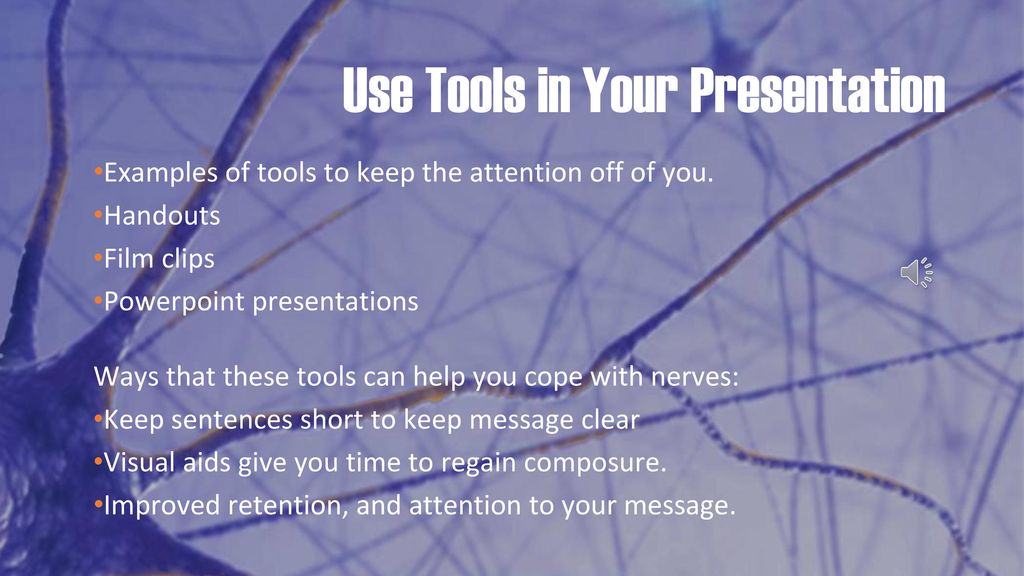 Use Tools in Your Presentation

•Examples of tools to keep the attention off of you.
•Handouts
•Film clips
•Powerpoint presentations

Ways that these tools can help you cope with nerves:
•Keep sentences short to keep message clear
•Visual aids give you time to regain composure.
•Improved retention, and attention to your message.